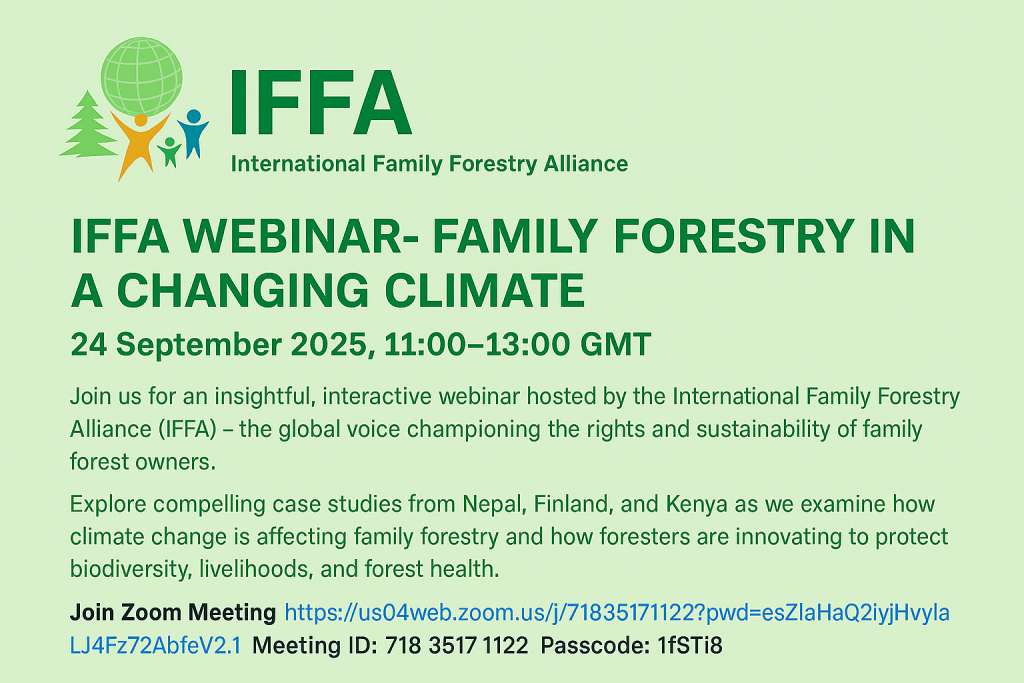 IFFA
International Family Forestry Alliance

IFFA WEBINAR- FAMILY FORESTRY IN A CHANGING CLIMATE

24 September 2025, 11:00–13:00 GMT

Join us for an insightful, interactive webinar hosted by the International Family Forestry Alliance (IFFA) – the global voice championing the rights and sustainability of family forest owners.

Explore compelling case studies from Nepal, Finland, and Kenya as we examine how climate change is affecting family forestry and how foresters are innovating to protect biodiversity, livelihoods, and forest health.

Join Zoom Meeting https://us04web.zoom.us/j/71835171122?pwd=esZlaHaQ2iyjHvylaLJ4Fz72AbfeV2.1 Meeting ID: 718 3517 1122 Passcode: 1fSTi8